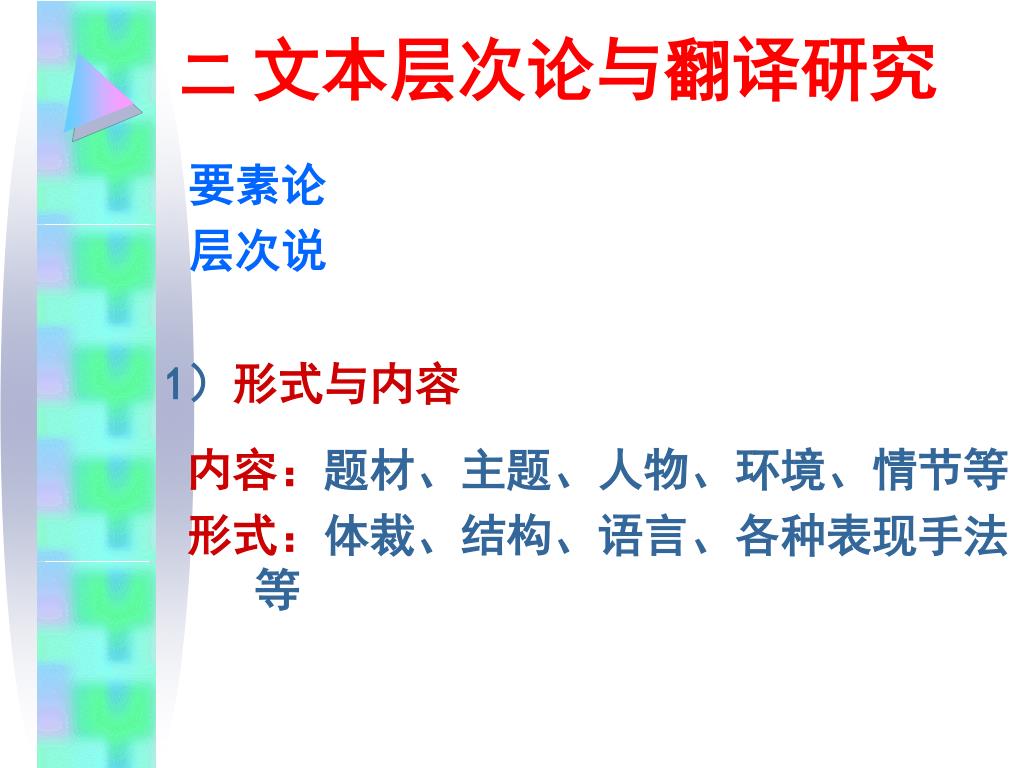 二 文本层次论与翻译研究

要素论
层次说

1）形式与内容

内容：题材、主题、人物、环境、情节等
形式：体裁、结构、语言、各种表现手法等